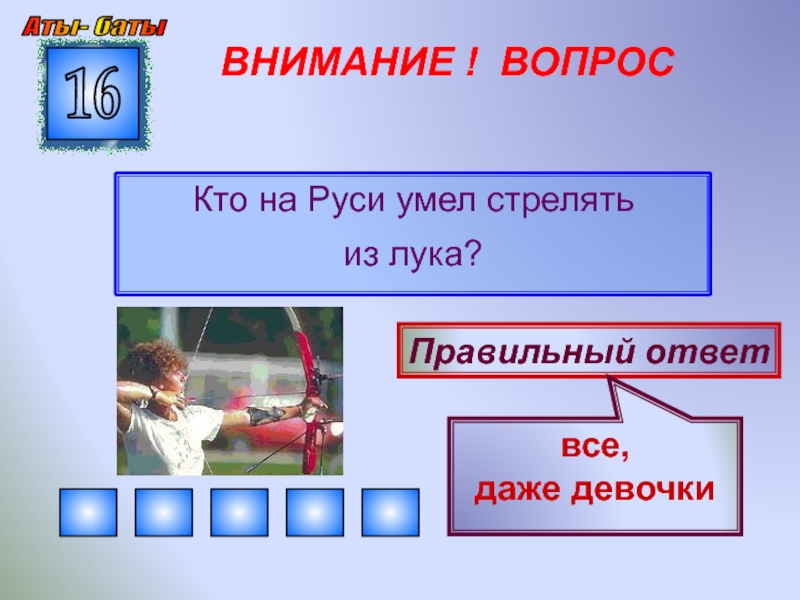 Аты- баты

16

ВНИМАНИЕ ! ВОПРОС

Кто на Руси умел стрелять из лука?

Правильный ответ

все,
даже девочки